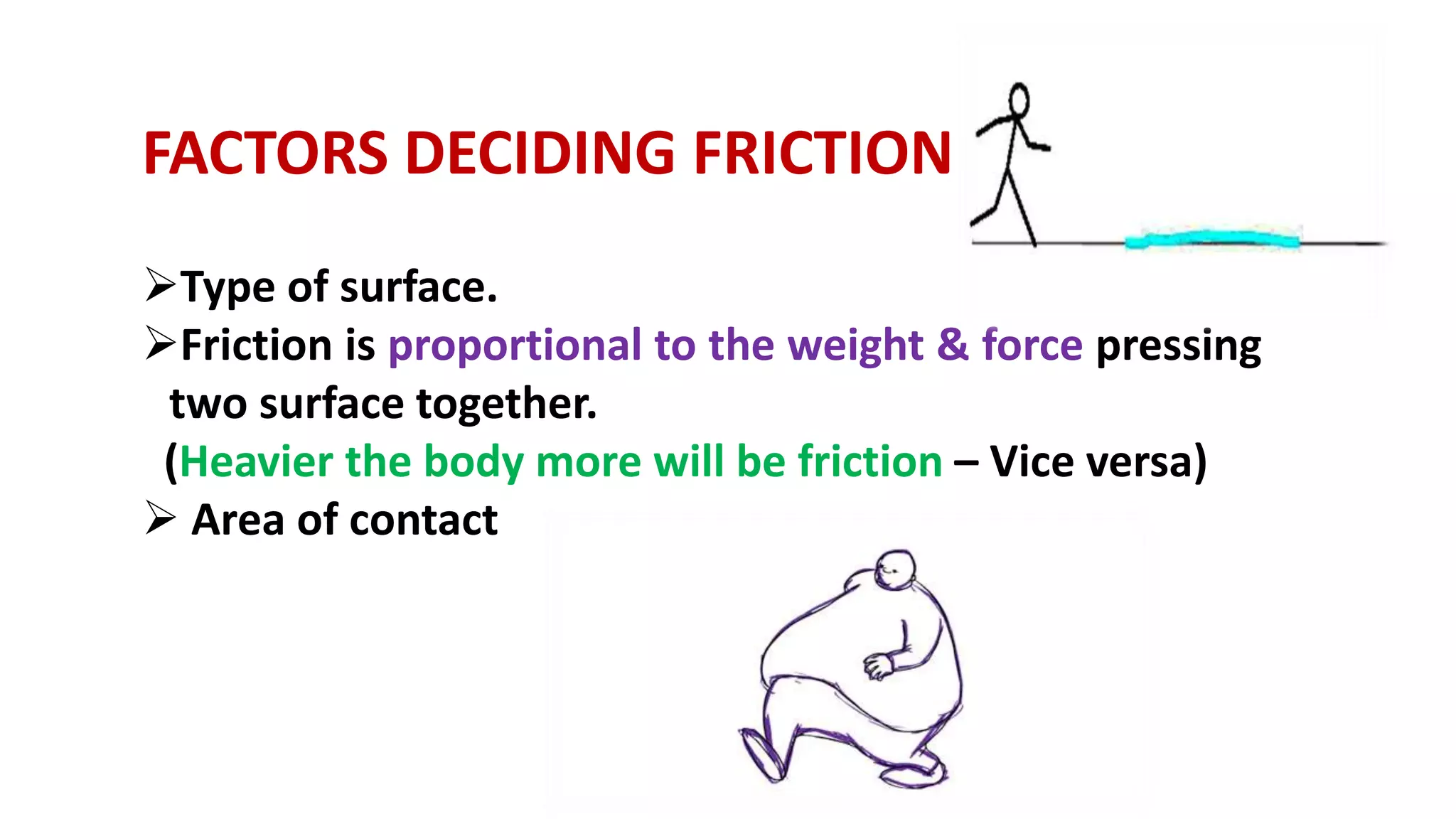 FACTORS DECIDING FRICTION

➢Type of surface.
➢Friction is proportional to the weight & force pressing two surface together.
(Heavier the body more will be friction – Vice versa)
➢ Area of contact